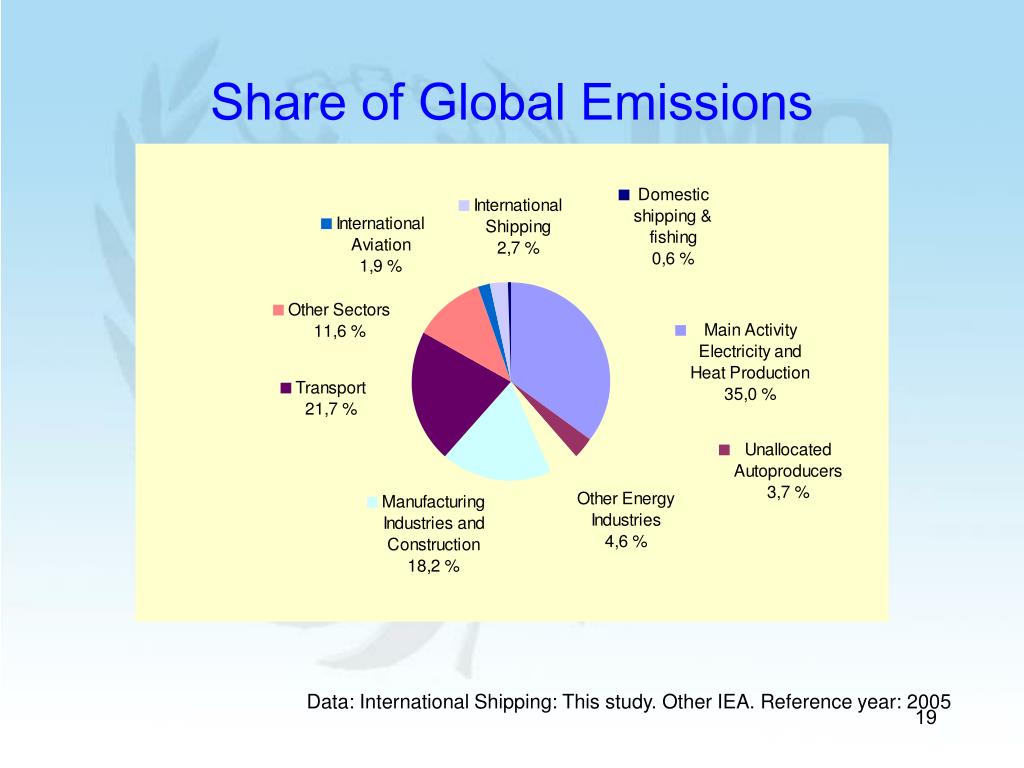 Share of Global Emissions

International Aviation 1,9 %

International Shipping 2,7 %

Domestic shipping & fishing 0,6 %

Other Sectors 11,6 %

Main Activity Electricity and Heat Production 35,0 %

Transport 21,7 %

Unallocated Autoproducers 3,7 %

Manufacturing Industries and Construction 18,2 %

Other Energy Industries 4,6 %

Data: International Shipping: This study. Other IEA. Reference year: 2005

19